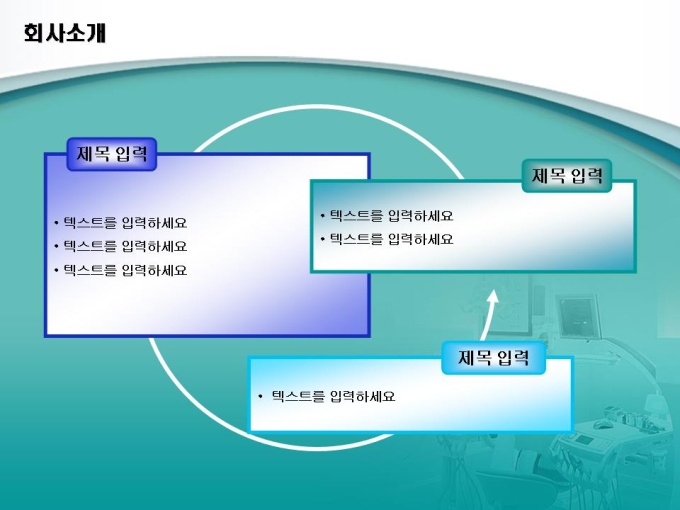 회사소개

제목 입력

• 텍스트를 입력하세요
• 텍스트를 입력하세요
• 텍스트를 입력하세요

제목 입력

• 텍스트를 입력하세요
• 텍스트를 입력하세요

제목 입력

• 텍스트를 입력하세요